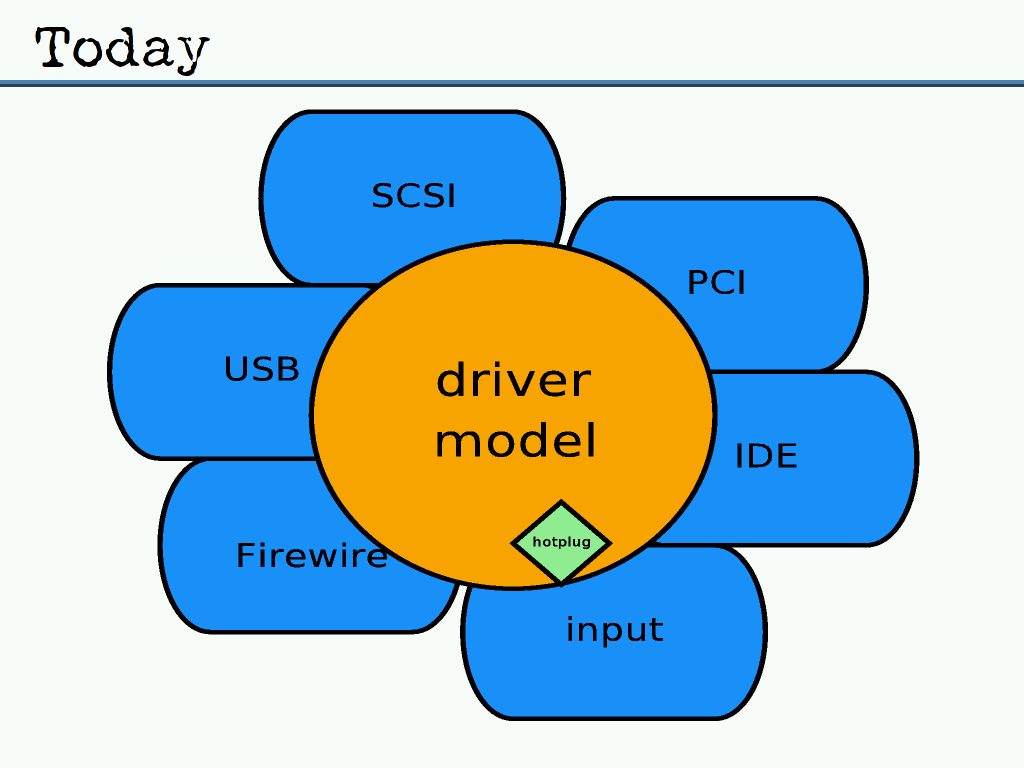 Today

SCSI

PCI

USB

driver model

IDE

Firewire

hotplug

input